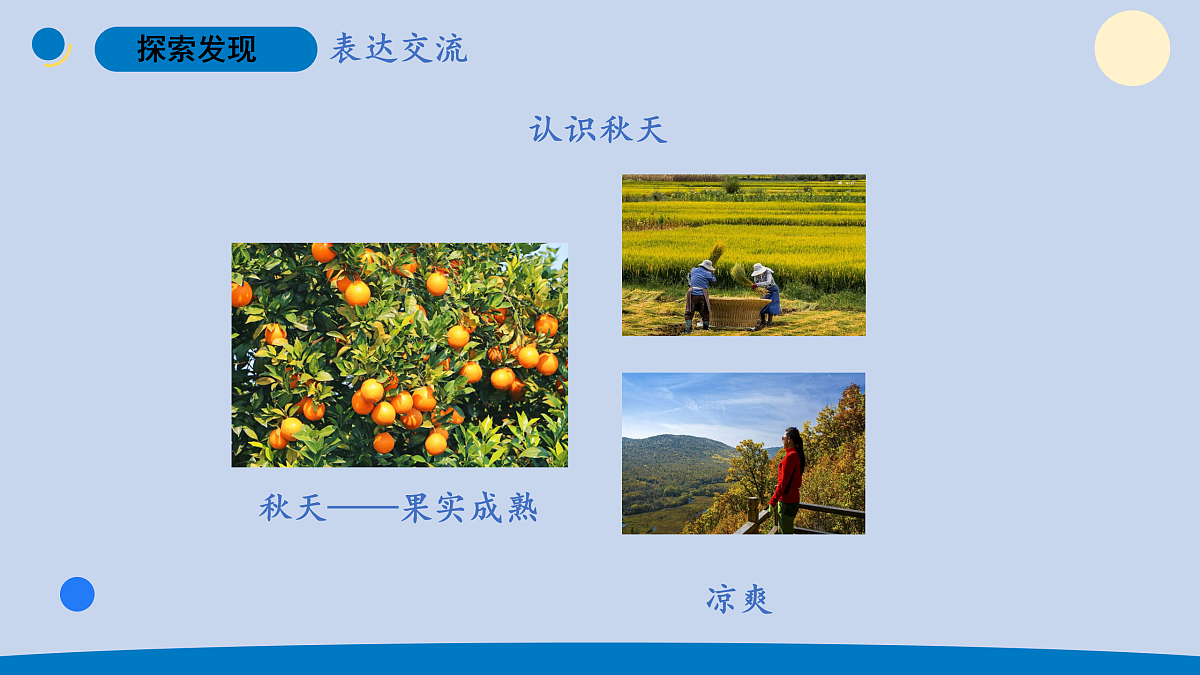 探索发现 表达交流

认识秋天

秋天——果实成熟

凉爽